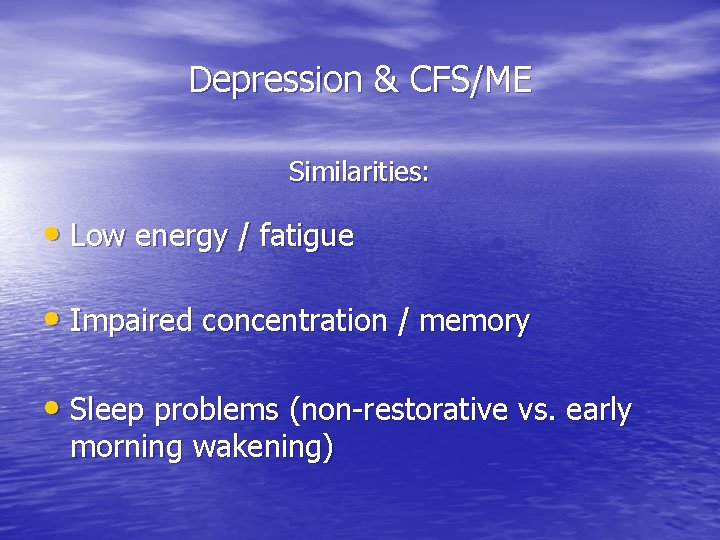 Depression & CFS/ME

Similarities:

• Low energy / fatigue

• Impaired concentration / memory

• Sleep problems (non-restorative vs. early morning wakening)